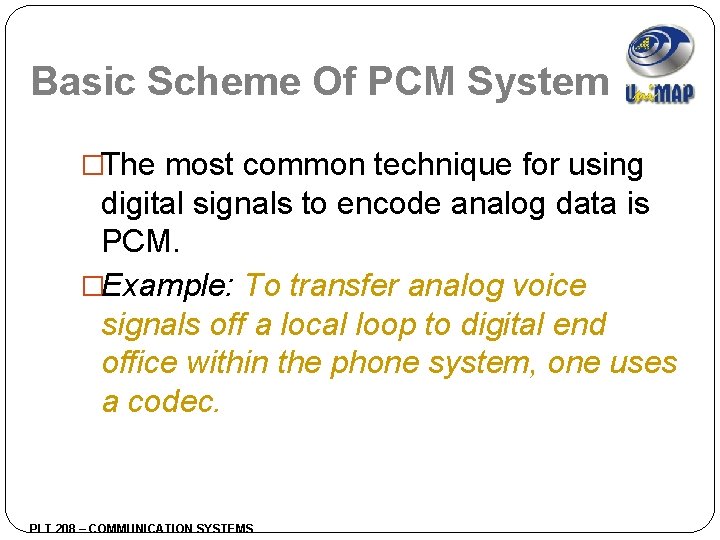 Basic Scheme Of PCM System

UniMAP

□The most common technique for using digital signals to encode analog data is PCM.

□Example: To transfer analog voice signals off a local loop to digital end office within the phone system, one uses a codec.

PLT 208 – COMMUNICATION SYSTEMS